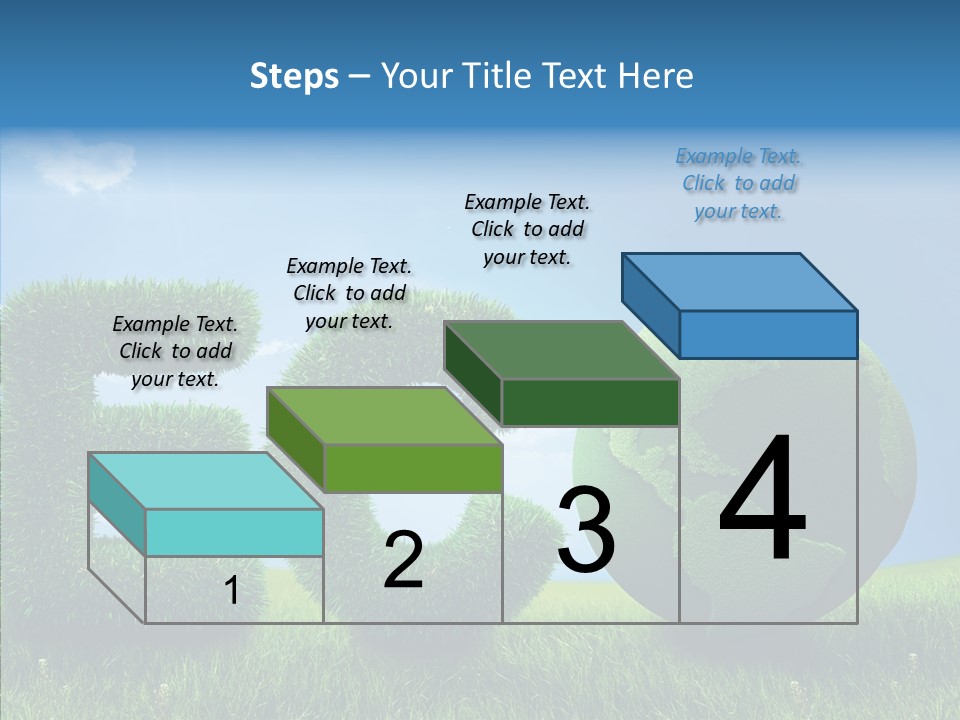 Steps – Your Title Text Here

Example Text. Click to add your text.

Example Text. Click to add your text.

Example Text. Click to add your text.

Example Text. Click to add your text.

1

2

3

4